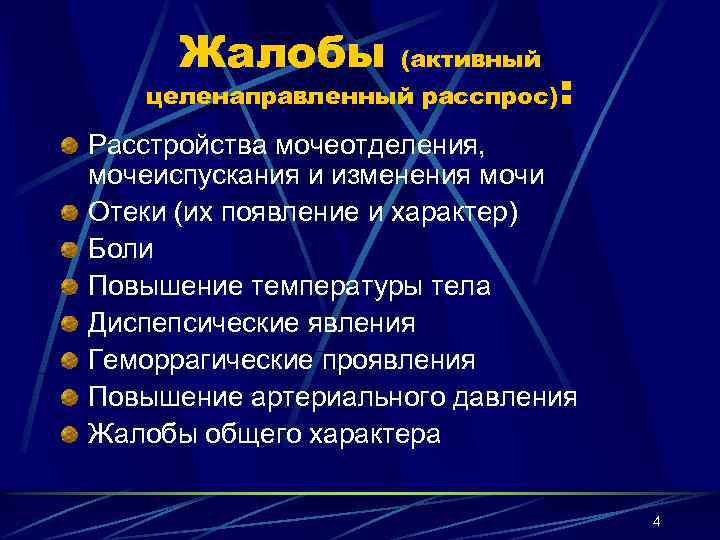 Жалобы (активный целенаправленный расспрос):

Расстройства мочеотделения, мочеиспускания и изменения мочи
Отеки (их появление и характер)
Боли
Повышение температуры тела
Диспепсические явления
Геморрагические проявления
Повышение артериального давления
Жалобы общего характера

4